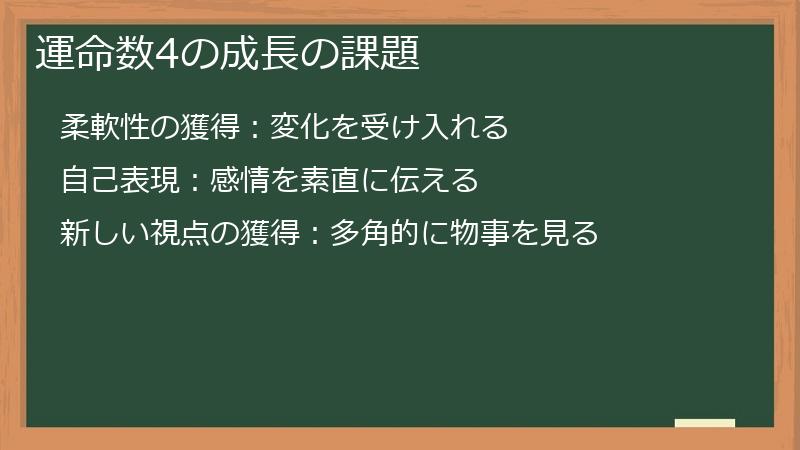 運命数4の成長の課題

柔軟性の獲得：変化を受け入れる

自己表現：感情を素直に伝える

新しい視点の獲得：多角的に物事を見る